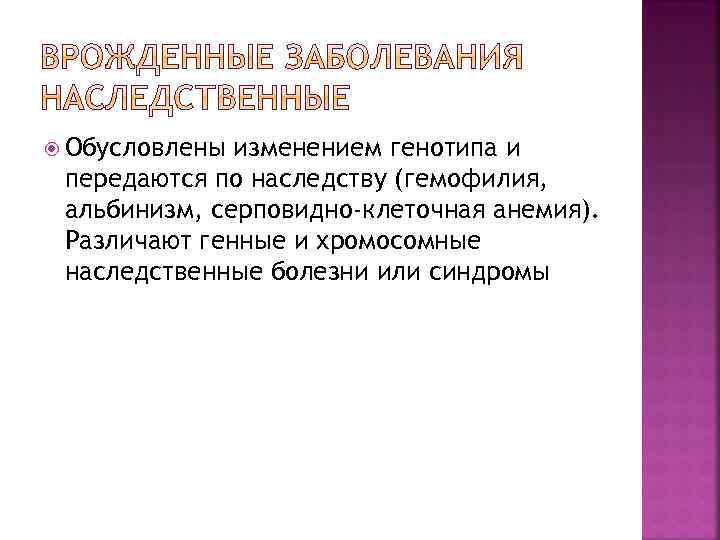 ВРОЖДЕННЫЕ ЗАБОЛЕВАНИЯ НАСЛЕДСТВЕННЫЕ

Обусловлены изменением генотипа и передаются по наследству (гемофилия, альбинизм, серповидно-клеточная анемия). Различают генные и хромосомные наследственные болезни или синдромы